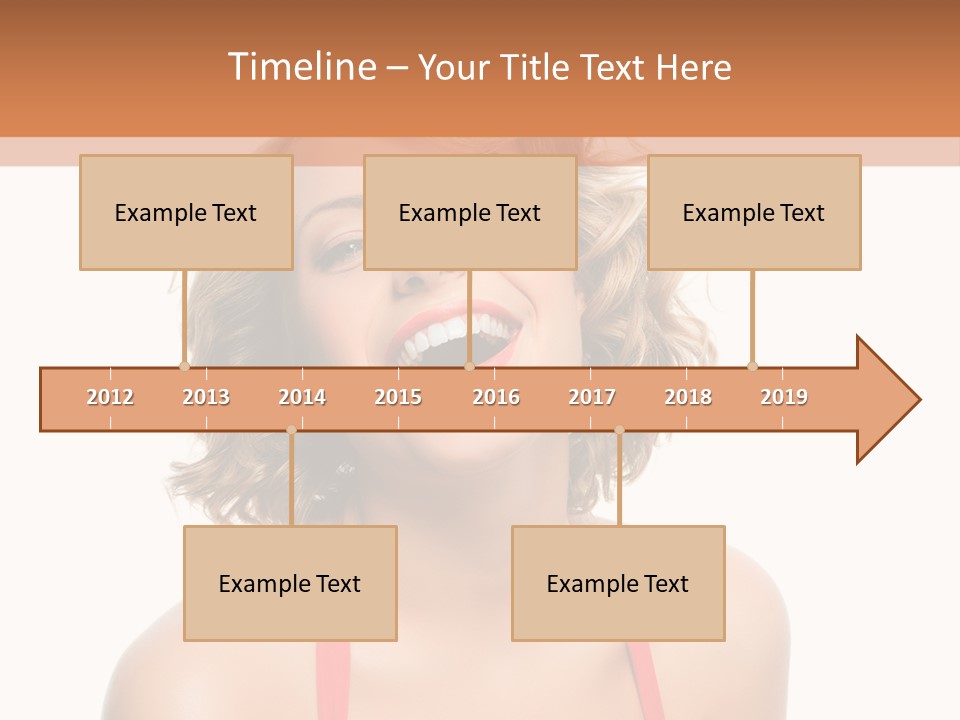 Timeline – Your Title Text Here

Example Text

Example Text

Example Text

2012 2013 2014 2015 2016 2017 2018 2019

Example Text

Example Text